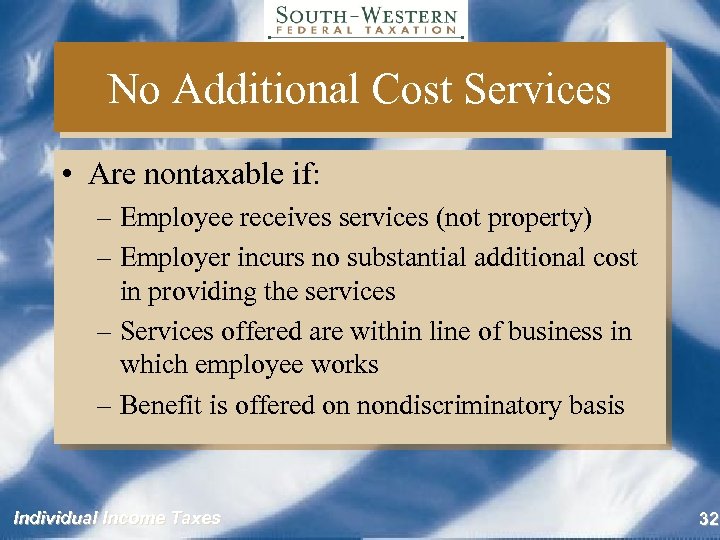 SOUTH-WESTERN
FEDERAL TAXATION

No Additional Cost Services

• Are nontaxable if:
– Employee receives services (not property)
– Employer incurs no substantial additional cost in providing the services
– Services offered are within line of business in which employee works
– Benefit is offered on nondiscriminatory basis

Individual Income Taxes

32